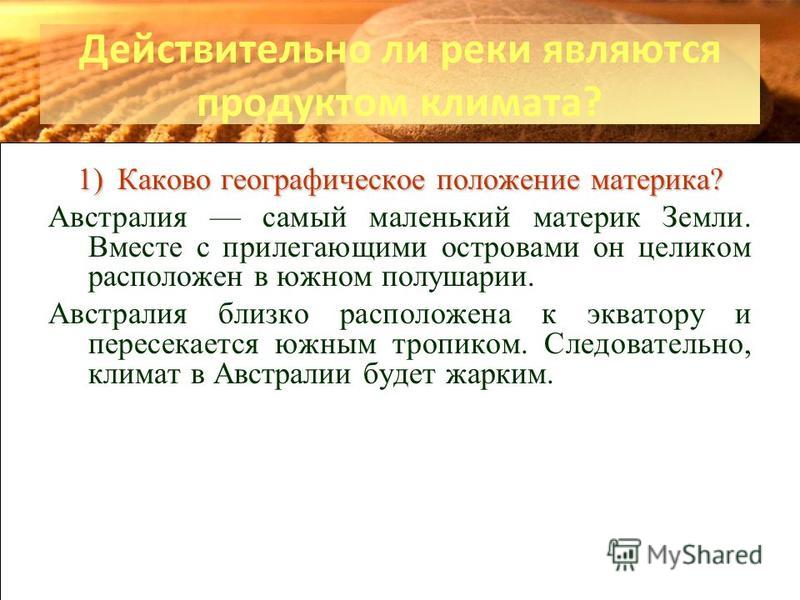 Действительно ли реки являются продуктом климата?

1) Каково географическое положение материка?

Австралия — самый маленький материк Земли. Вместе с прилегающими островами он целиком расположен в южном полушарии.

Австралия близко расположена к экватору и пересекается южным тропиком. Следовательно, климат в Австралии будет жарким.

MyShared